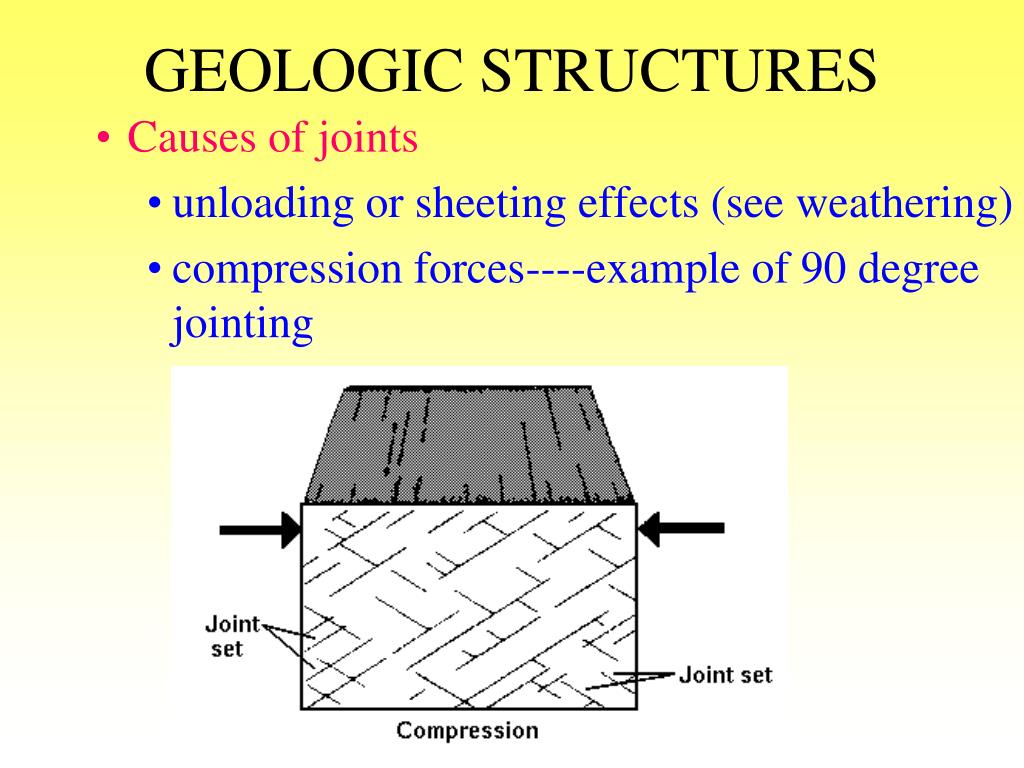 GEOLOGIC STRUCTURES

• Causes of joints

• unloading or sheeting effects (see weathering)

• compression forces----example of 90 degree jointing

Joint set

Joint set

Compression